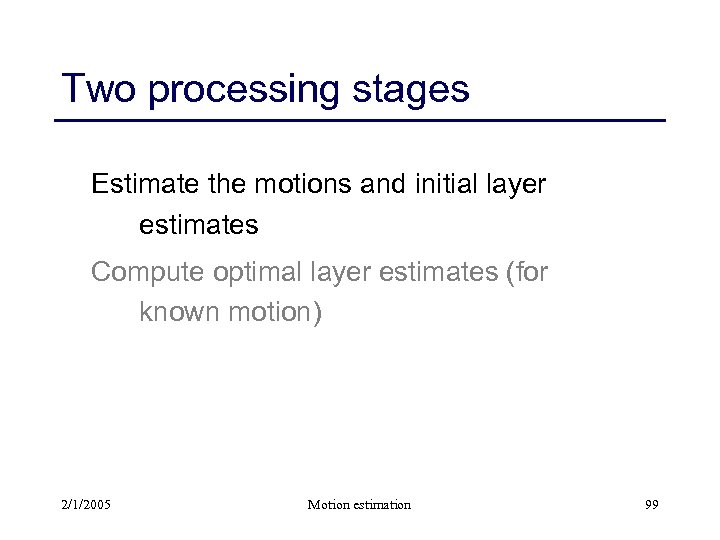 Two processing stages

Estimate the motions and initial layer estimates

Compute optimal layer estimates (for known motion)

2/1/2005

Motion estimation

99